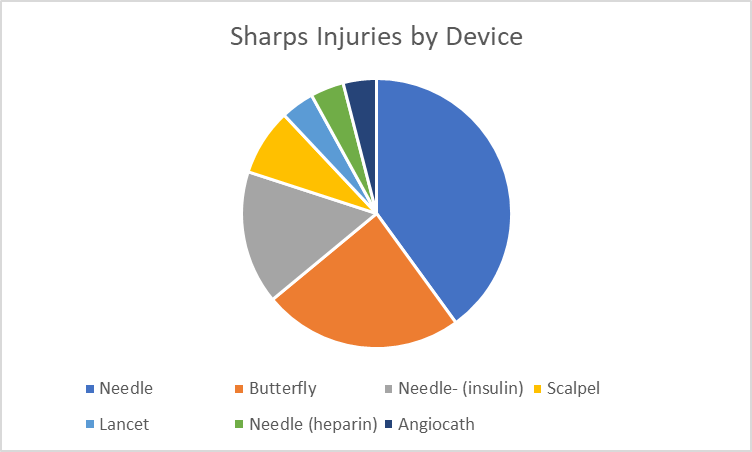 Sharps Injuries by Device

Needle
Butterfly
Needle- (insulin)
Scalpel
Lancet
Needle (heparin)
Angiocath